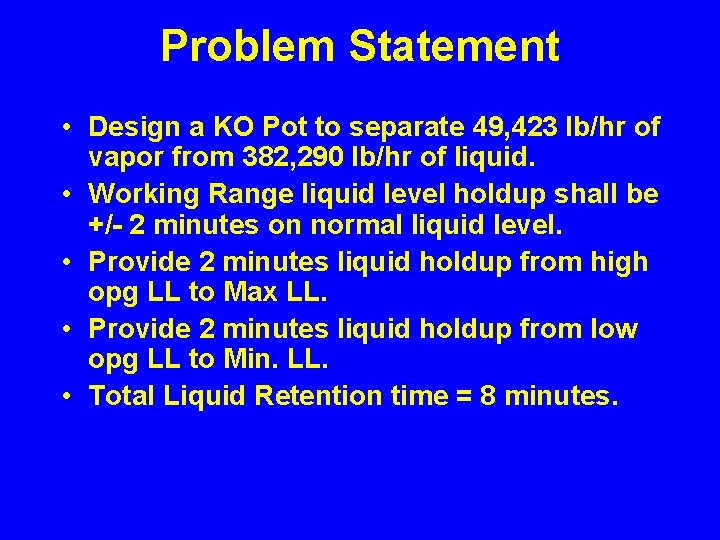 Problem Statement

• Design a KO Pot to separate 49,423 lb/hr of vapor from 382,290 lb/hr of liquid.

• Working Range liquid level holdup shall be +/- 2 minutes on normal liquid level.

• Provide 2 minutes liquid holdup from high opg LL to Max LL.

• Provide 2 minutes liquid holdup from low opg LL to Min. LL.

• Total Liquid Retention time = 8 minutes.